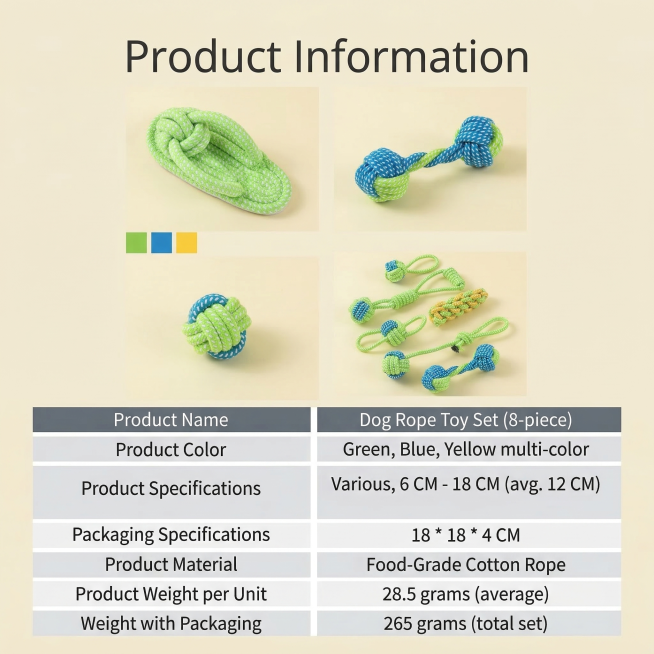 Product Information

| Product Name | Dog Rope Toy Set (8-piece) |
|---|---|
| Product Color | Green, Blue, Yellow multi-color |
| Product Specifications | Various, 6 CM - 18 CM (avg. 12 CM) |
| Packaging Specifications | 18 * 18 * 4 CM |
| Product Material | Food-Grade Cotton Rope |
| Product Weight per Unit | 28.5 grams (average) |
| Weight with Packaging | 265 grams (total set) |